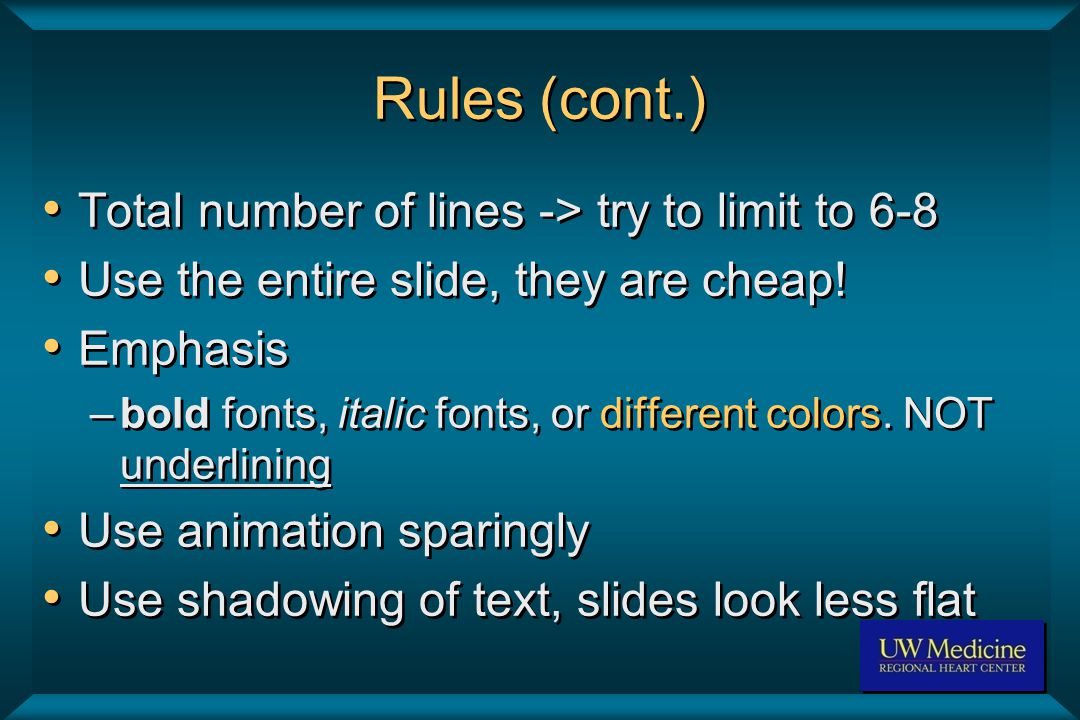 Rules (cont.)

• Total number of lines -> try to limit to 6-8
• Use the entire slide, they are cheap!
• Emphasis
– bold fonts, italic fonts, or different colors. NOT underlining
• Use animation sparingly
• Use shadowing of text, slides look less flat

UW Medicine
REGIONAL HEART CENTER